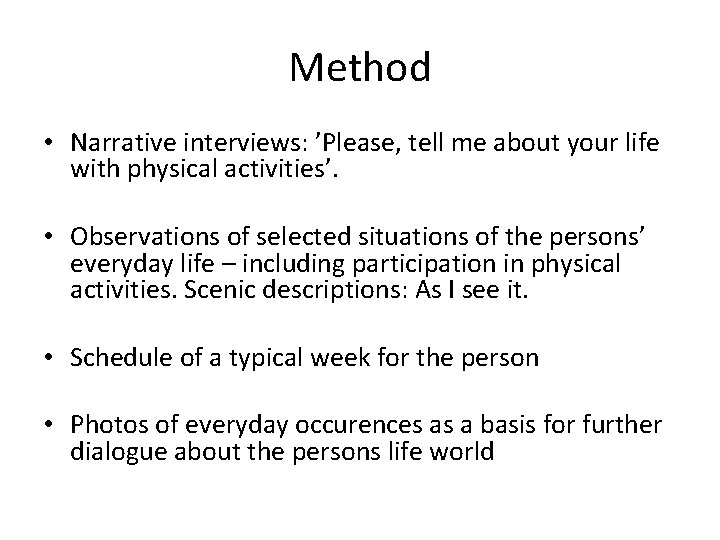 Method

• Narrative interviews: ’Please, tell me about your life with physical activities’.

• Observations of selected situations of the persons’ everyday life – including participation in physical activities. Scenic descriptions: As I see it.

• Schedule of a typical week for the person

• Photos of everyday occurences as a basis for further dialogue about the persons life world